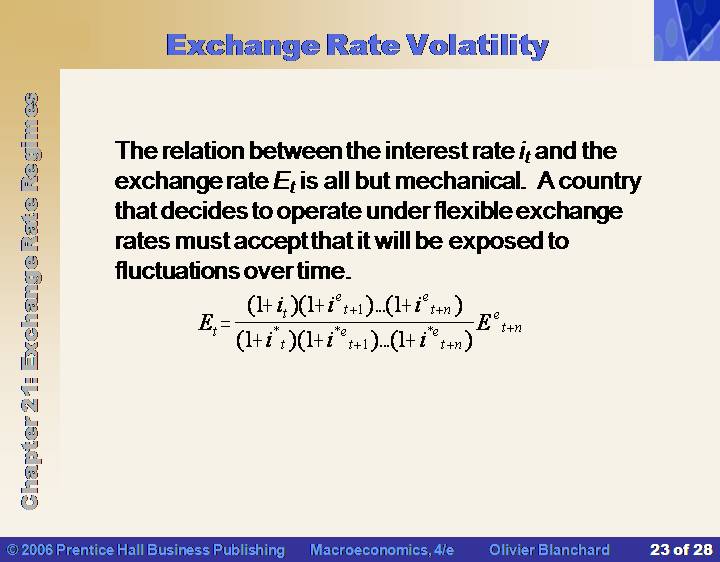 Exchange Rate Volatility

Chapter 21: Exchange Rate Regimes

The relation between the interest rate $i_t$ and the exchange rate $E_t$ is all but mechanical. A country that decides to operate under flexible exchange rates must accept that it will be exposed to fluctuations over time.

$E_t = \frac{(1+i_t)(1+i^e_{t+1})...(1+i^e_{t+n})}{(1+i^*_t)(1+i^{*e}_{t+1})...(1+i^{*e}_{t+n})} E^e_{t+n}$

© 2006 Prentice Hall Business Publishing Macroeconomics, 4/e Olivier Blanchard 23 of 28